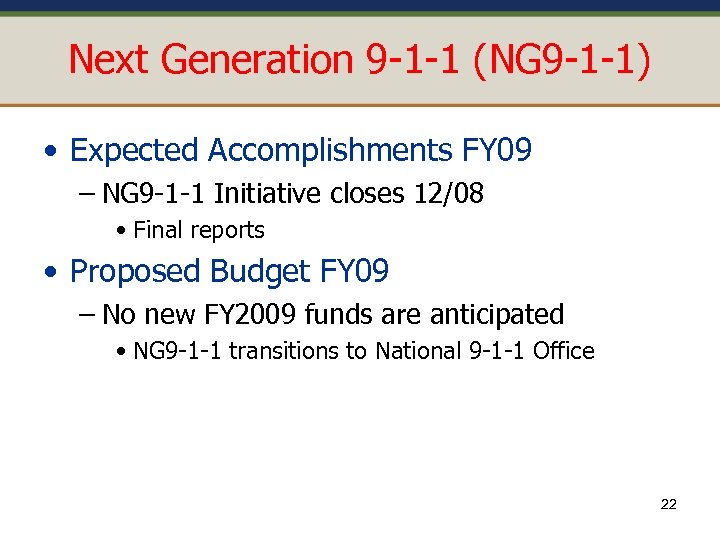 Next Generation 9-1-1 (NG9-1-1)

• Expected Accomplishments FY09
– NG9-1-1 Initiative closes 12/08
• Final reports

• Proposed Budget FY09
– No new FY2009 funds are anticipated
• NG9-1-1 transitions to National 9-1-1 Office

22